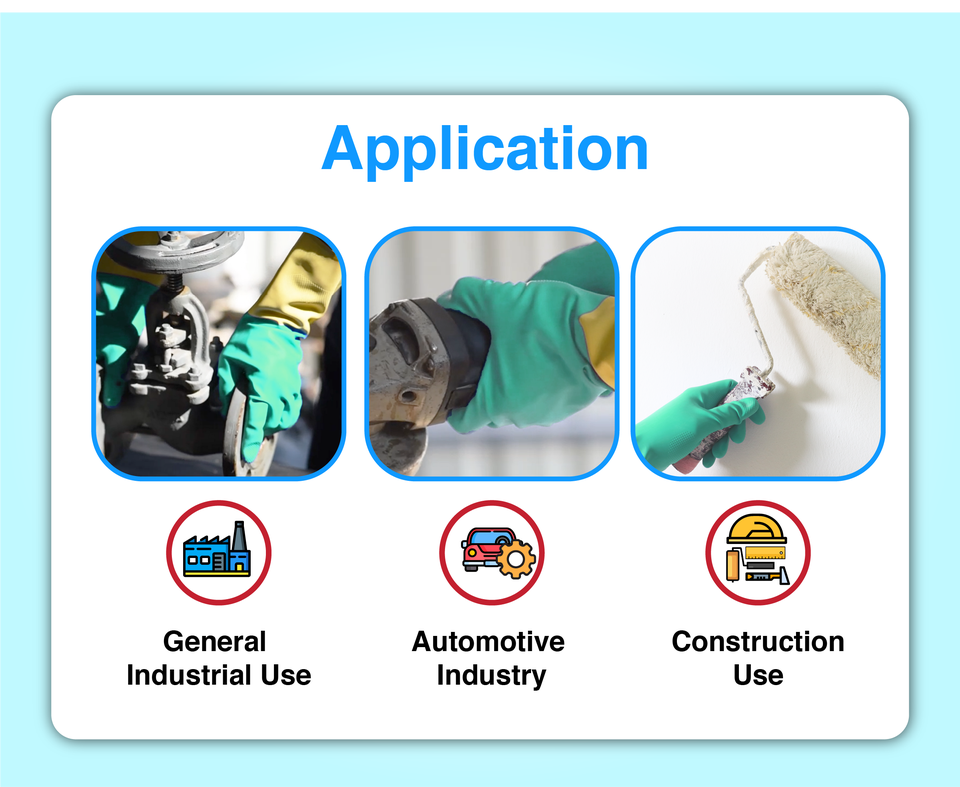 Application

General Industrial Use

Automotive Industry

Construction Use